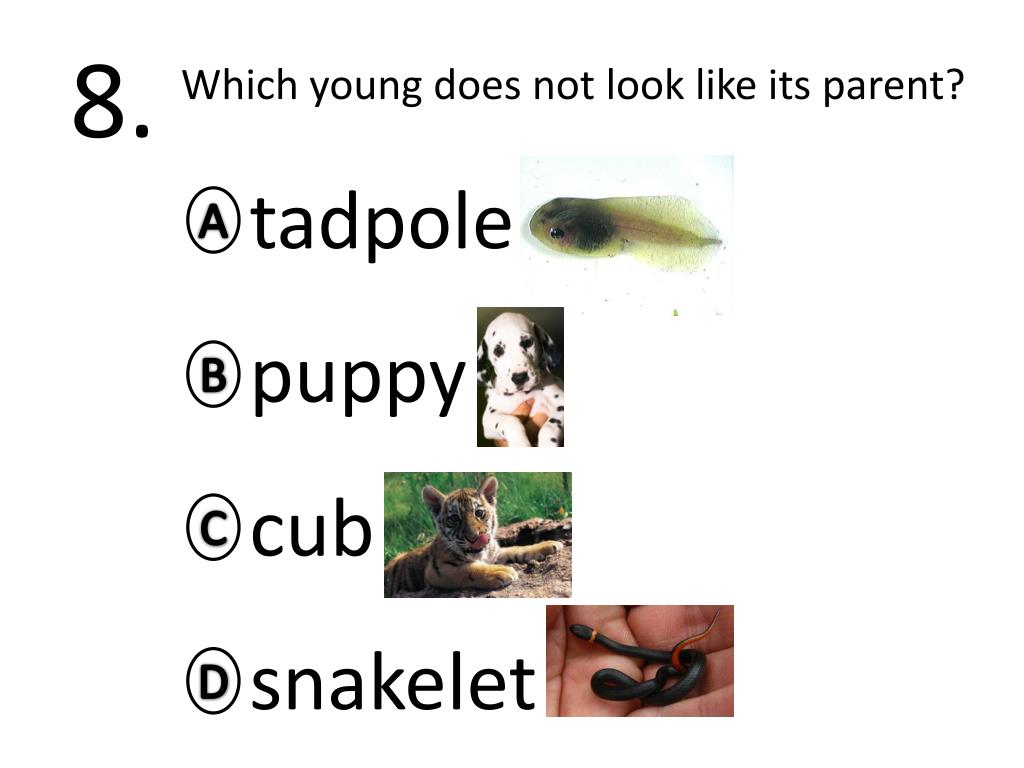 8. Which young does not look like its parent?

Ⓐ tadpole

Ⓑ puppy

Ⓒ cub

Ⓓ snakelet